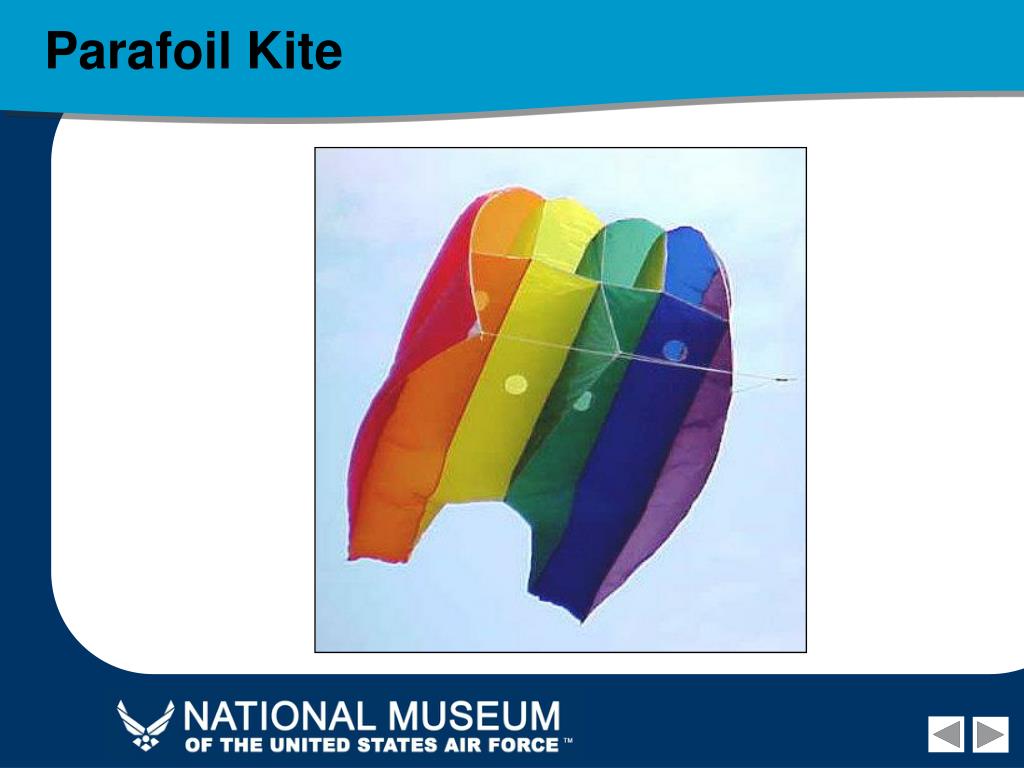 Parafoil Kite

NATIONAL MUSEUM
OF THE UNITED STATES AIR FORCE ™